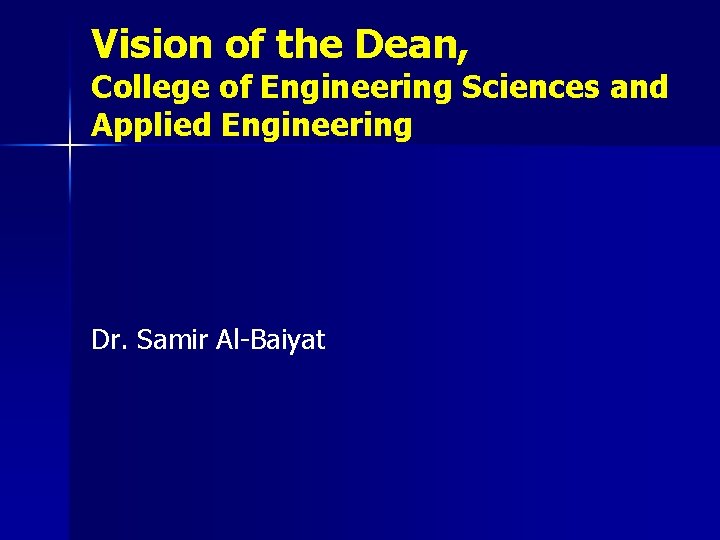 Vision of the Dean,
College of Engineering Sciences and Applied Engineering

Dr. Samir Al-Baiyat